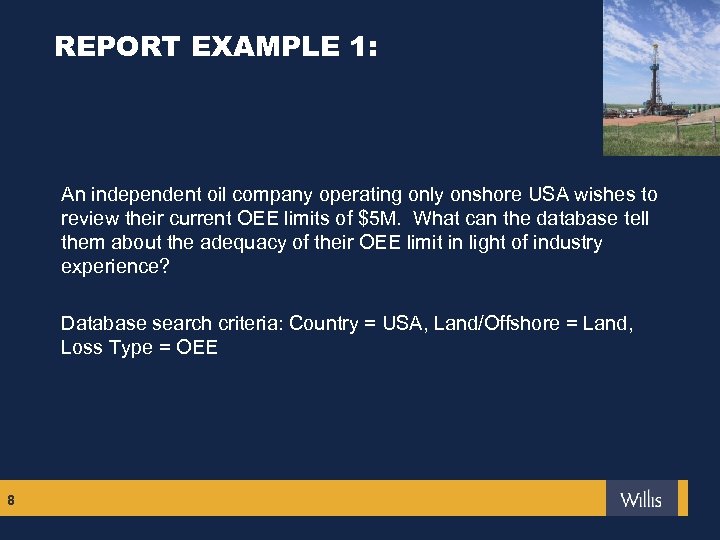 REPORT EXAMPLE 1:

An independent oil company operating only onshore USA wishes to review their current OEE limits of \$5M. What can the database tell them about the adequacy of their OEE limit in light of industry experience?

Database search criteria: Country = USA, Land/Offshore = Land, Loss Type = OEE

8

Willis